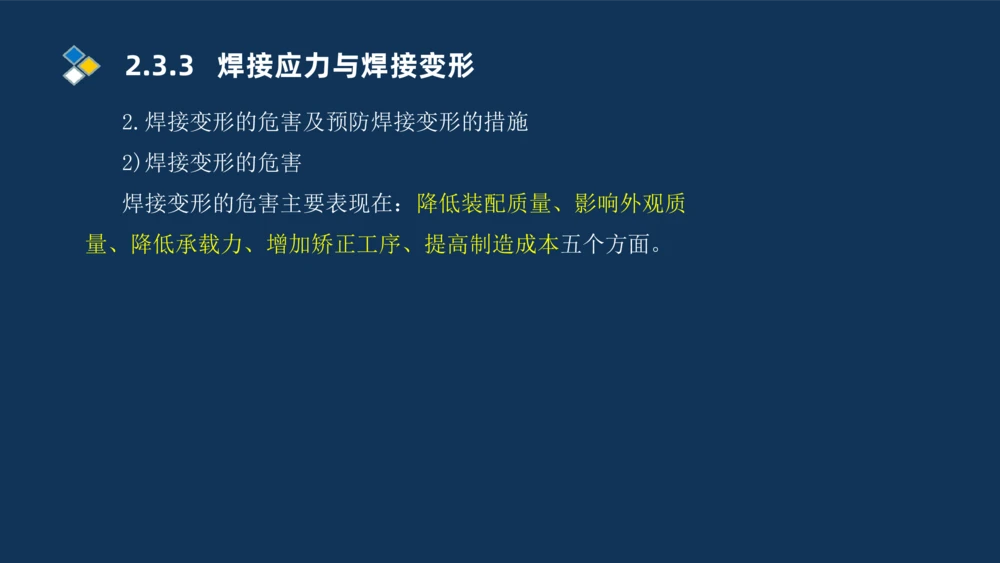 2.3.3 焊接应力与焊接变形

2.焊接变形的危害及预防焊接变形的措施

2)焊接变形的危害

焊接变形的危害主要表现在：降低装配质量、影响外观质量、降低承载力、增加矫正工序、提高制造成本五个方面。